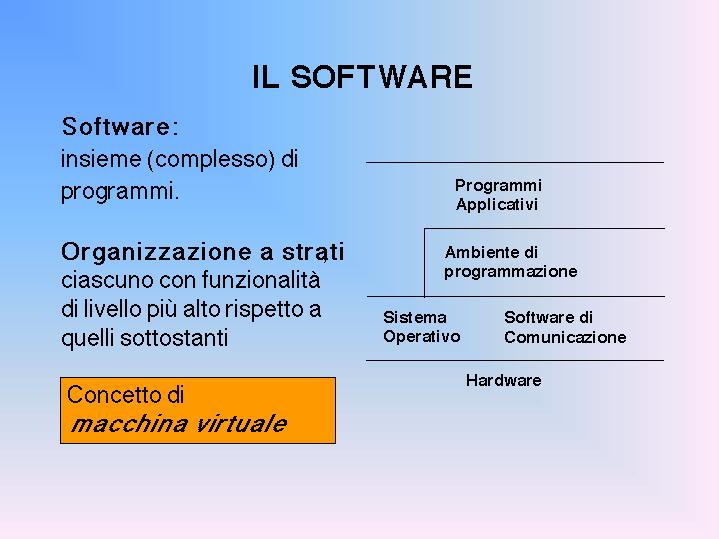 IL SOFTWARE

Software:
insieme (complesso) di programmi.

Organizzazione a strati
ciascuno con funzionalità di livello più alto rispetto a quelli sottostanti

Concetto di
macchina virtuale

Programmi Applicativi

Ambiente di programmazione

Sistema Operativo

Software di Comunicazione

Hardware